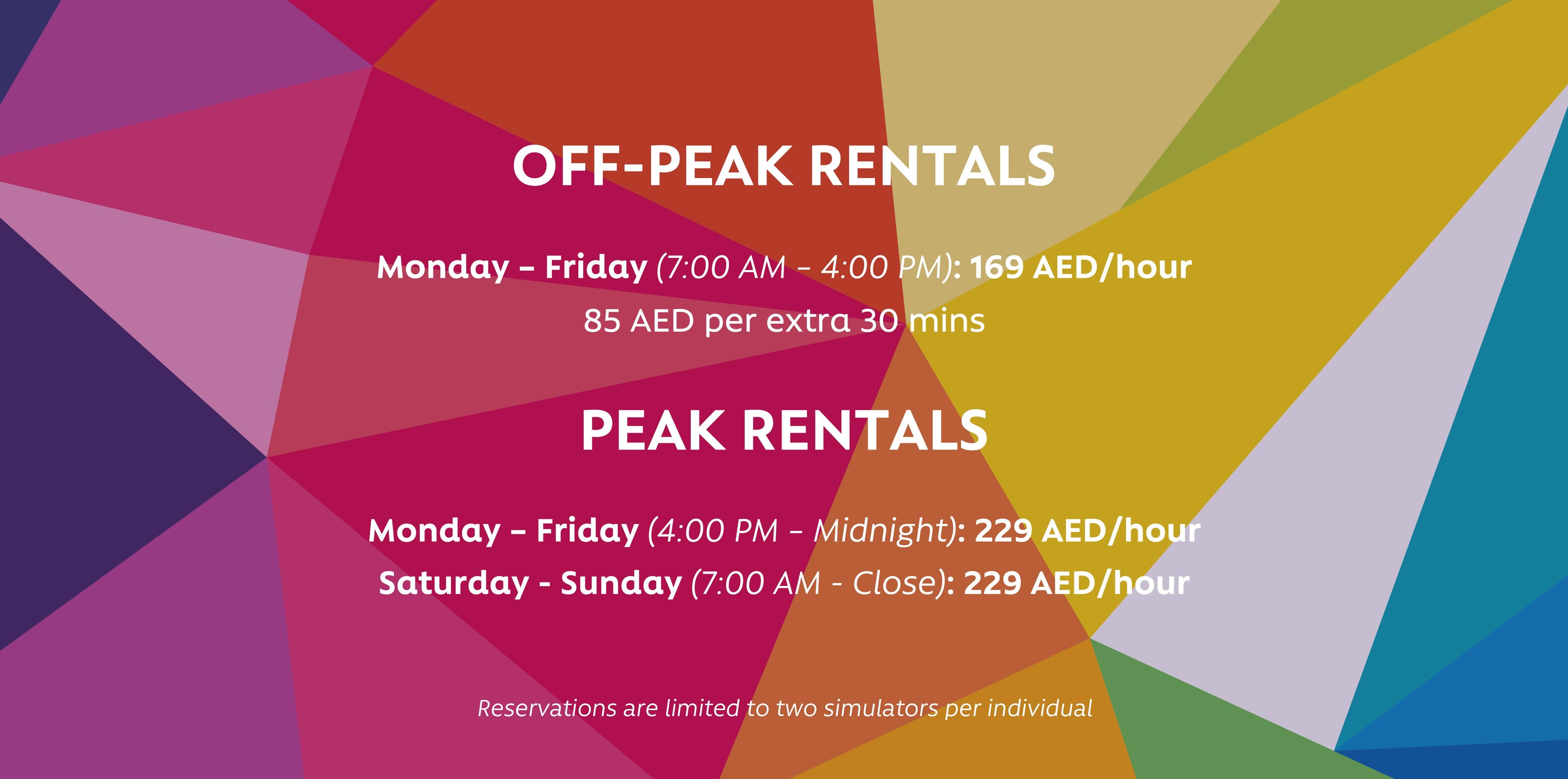 OFF-PEAK RENTALS

Monday – Friday (7:00 AM – 4:00 PM): 169 AED/hour
85 AED per extra 30 mins

PEAK RENTALS

Monday – Friday (4:00 PM – Midnight): 229 AED/hour
Saturday - Sunday (7:00 AM - Close): 229 AED/hour

Reservations are limited to two simulators per individual